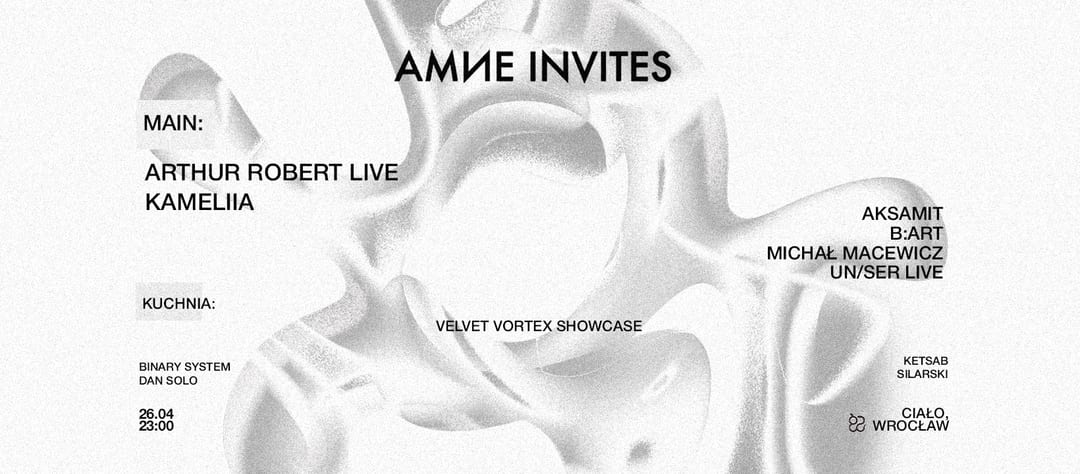 AMИE INVITES

MAIN:

ARTHUR ROBERT LIVE
KAMELIIA

AKSAMIT
B:ART
MICHAŁ MACEWICZ
UN/SER LIVE

KUCHNIA:

VELVET VORTEX SHOWCASE

BINARY SYSTEM
DAN SOLO

KETSAB
SILARSKI

26.04
23:00

CIAŁO,
WROCŁAW